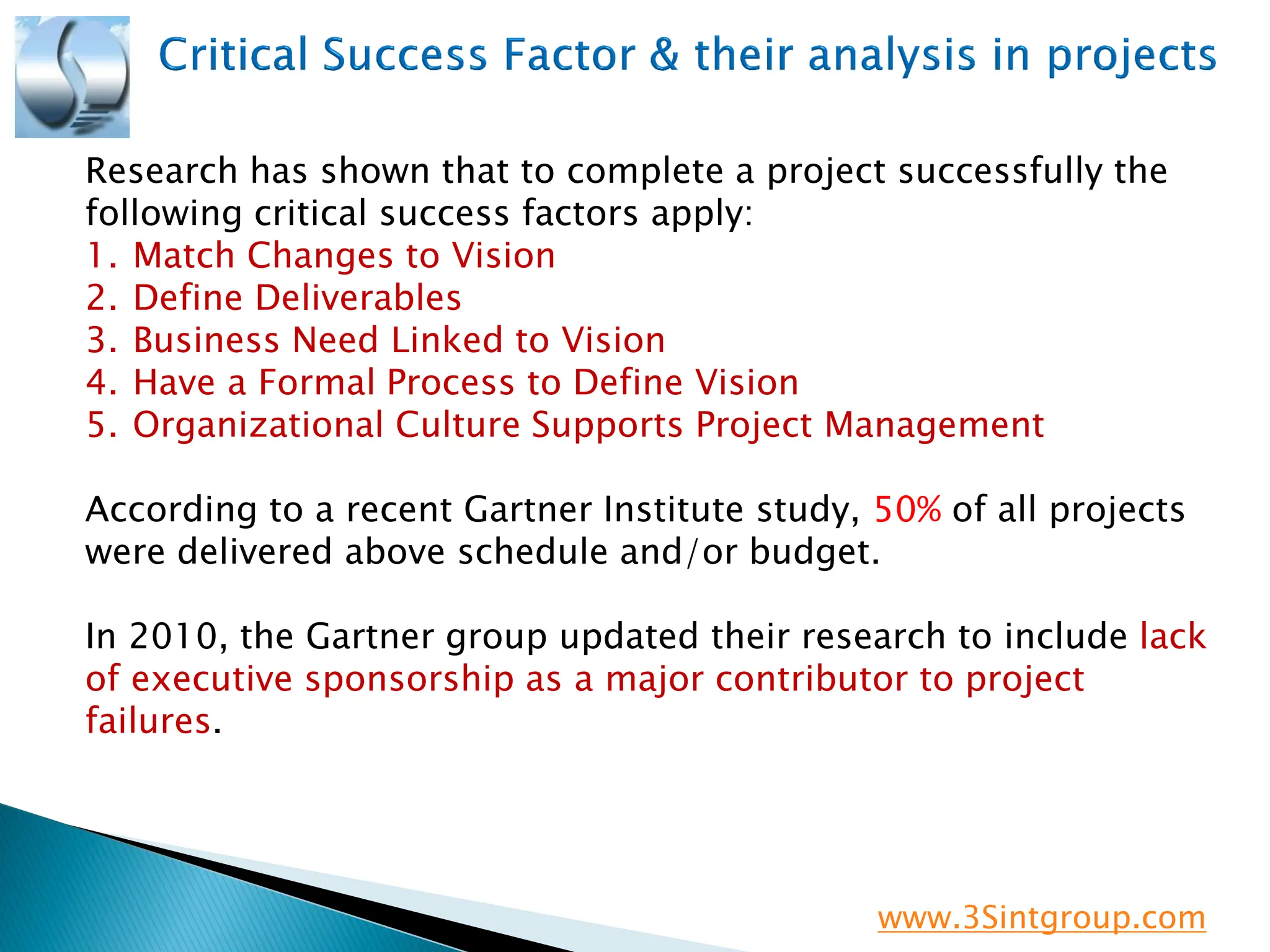 Critical Success Factor & their analysis in projects

Research has shown that to complete a project successfully the following critical success factors apply:

1. Match Changes to Vision
2. Define Deliverables
3. Business Need Linked to Vision
4. Have a Formal Process to Define Vision
5. Organizational Culture Supports Project Management

According to a recent Gartner Institute study, 50% of all projects were delivered above schedule and/or budget.

In 2010, the Gartner group updated their research to include lack of executive sponsorship as a major contributor to project failures.

www.3Sintgroup.com